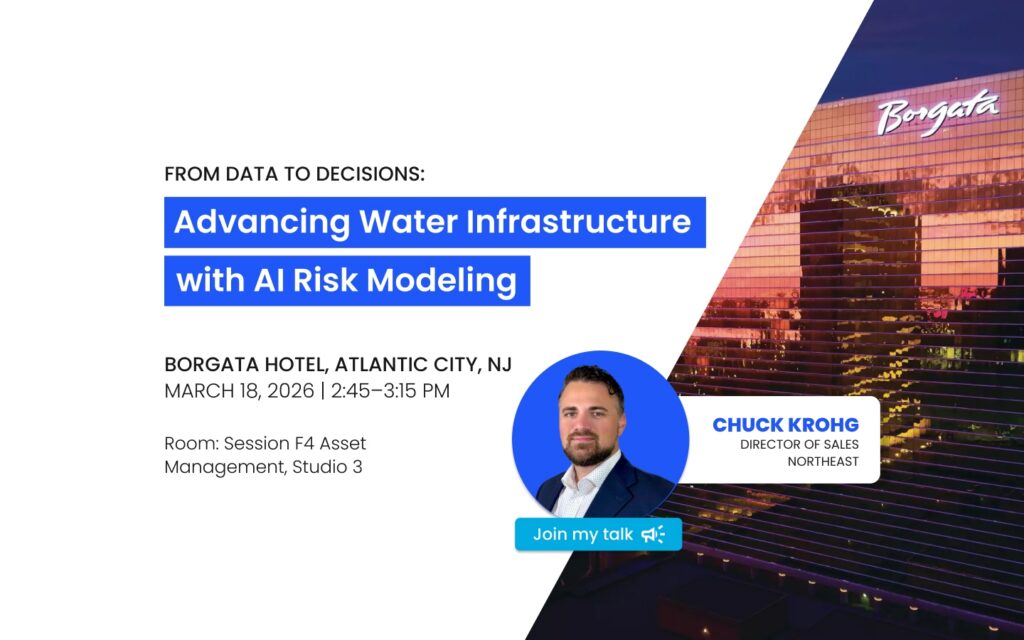 FROM DATA TO DECISIONS:
Advancing Water Infrastructure with AI Risk Modeling

BORGATA HOTEL, ATLANTIC CITY, NJ
MARCH 18, 2026 | 2:45–3:15 PM

Room: Session F4 Asset Management, Studio 3

Borgata

CHUCK KROHG
DIRECTOR OF SALES NORTHEAST

Join my talk